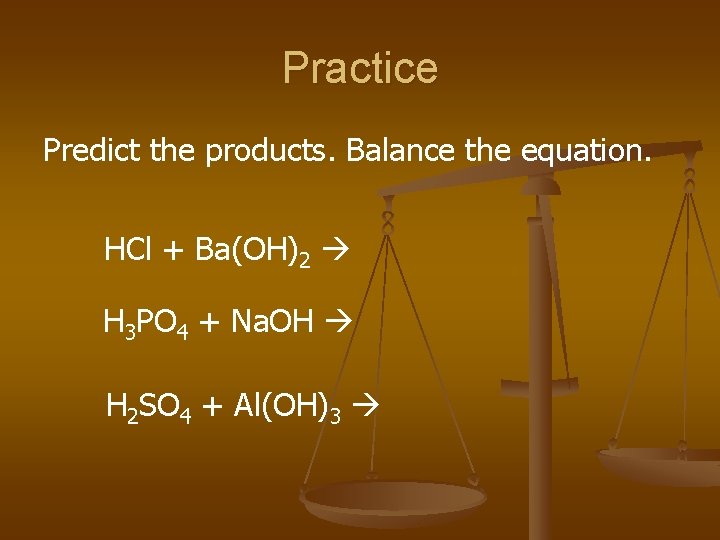 Practice

Predict the products. Balance the equation.

$HCl + Ba(OH)_2 \rightarrow$

$H_3PO_4 + NaOH \rightarrow$

$H_2SO_4 + Al(OH)_3 \rightarrow$